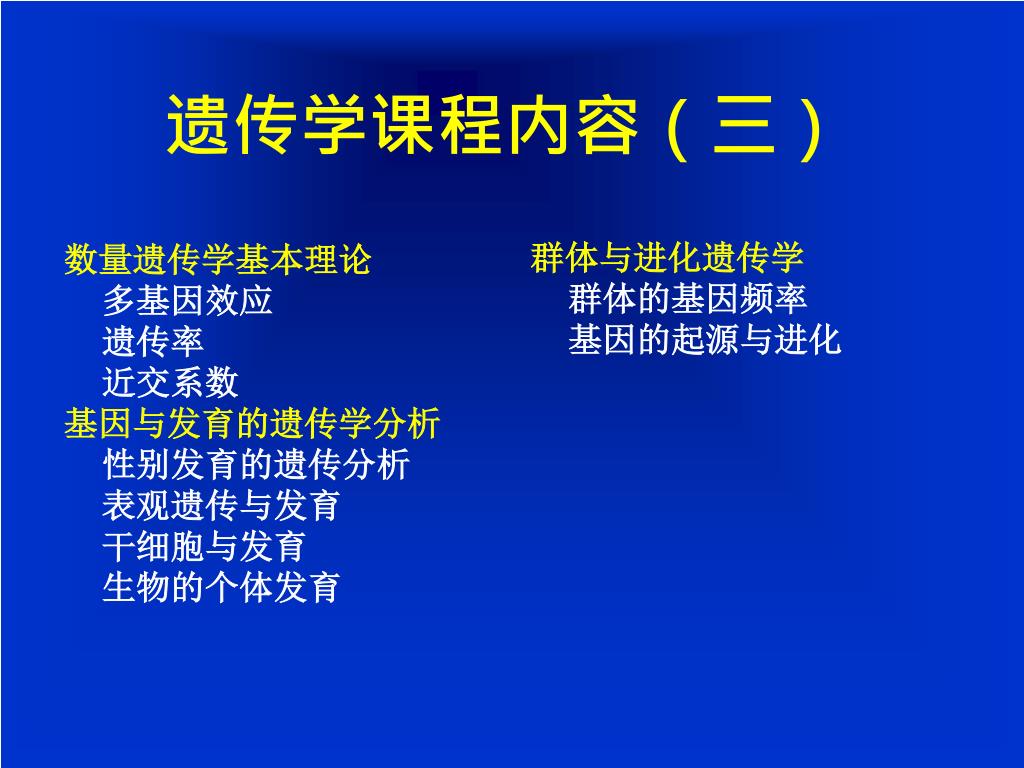 遗传学课程内容（三）

数量遗传学基本理论
多基因效应
遗传率
近交系数
基因与发育的遗传学分析
性别发育的遗传分析
表观遗传与发育
干细胞与发育
生物的个体发育

群体与进化遗传学
群体的基因频率
基因的起源与进化